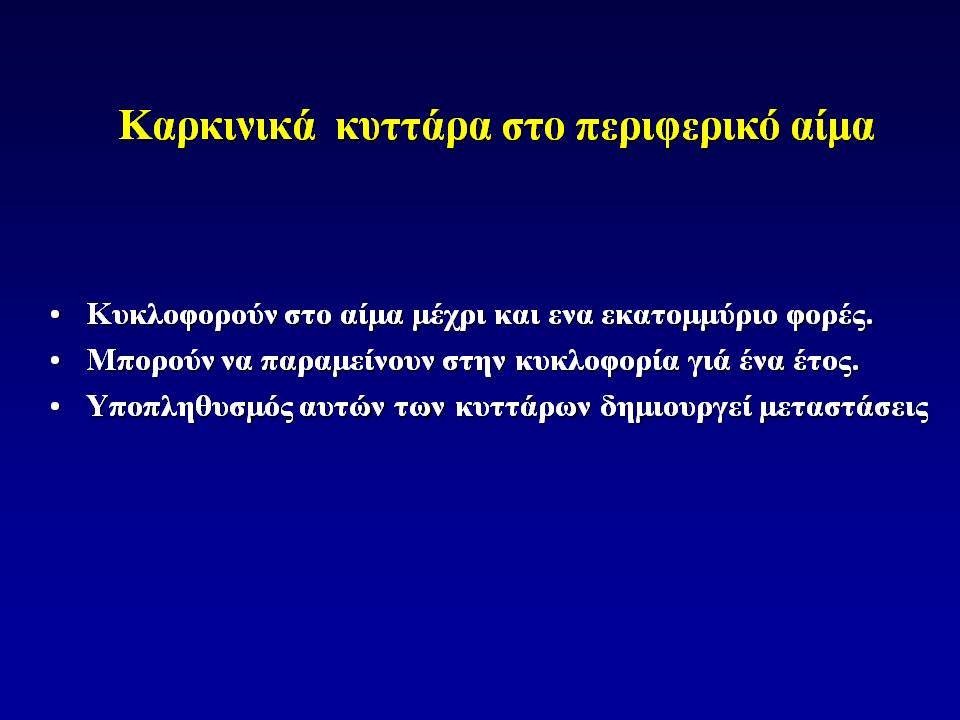 Καρκινικά κυττάρα στο περιφερικό αίμα

• Κυκλοφορούν στο αίμα μέχρι και ενα εκατομμύριο φορές.
• Μπορούν να παραμείνουν στην κυκλοφορία γιά ένα έτος.
• Υποπληθυσμός αυτών των κυττάρων δημιουργεί μεταστάσεις